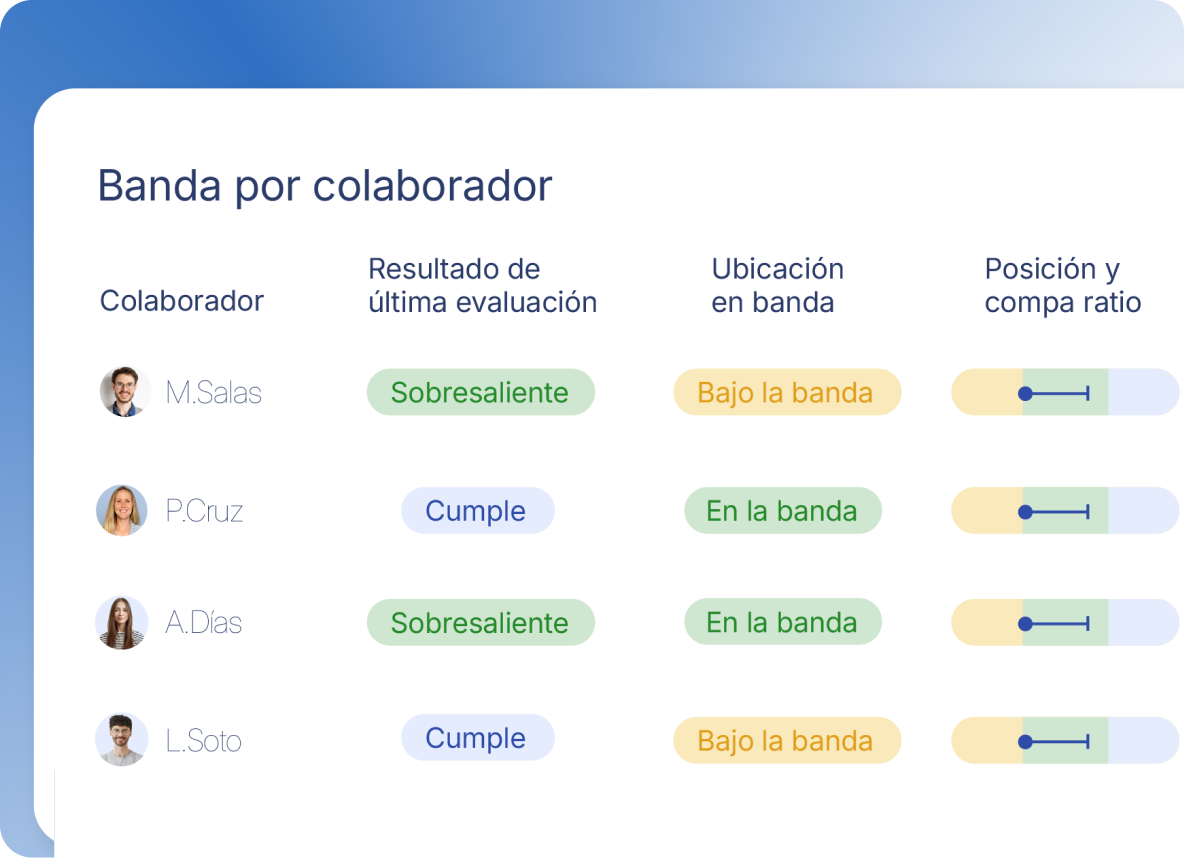 Banda por colaborador

| Colaborador | Resultado de última evaluación | Ubicación en banda | Posición y compa ratio |
|---|---|---|---|
| M.Salas | Sobresaliente | Bajo la banda | |
| P.Cruz | Cumple | En la banda | |
| A.Días | Sobresaliente | En la banda | |
| L.Soto | Cumple | Bajo la banda | |